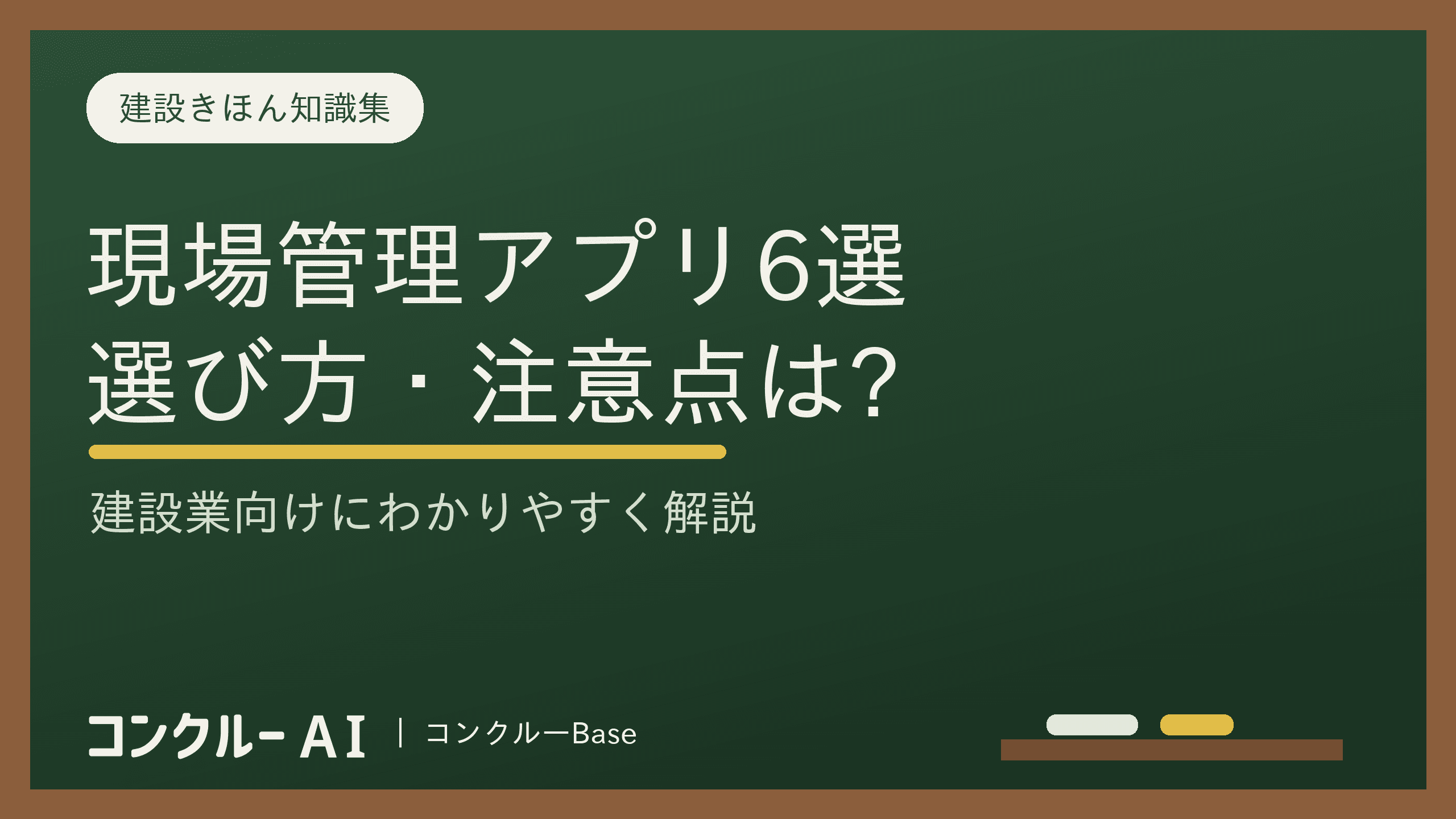 建設きほん知識集

現場管理アプリ6選
選び方・注意点は?

建設業向けにわかりやすく解説

コンクルー AI | コンクルーBase